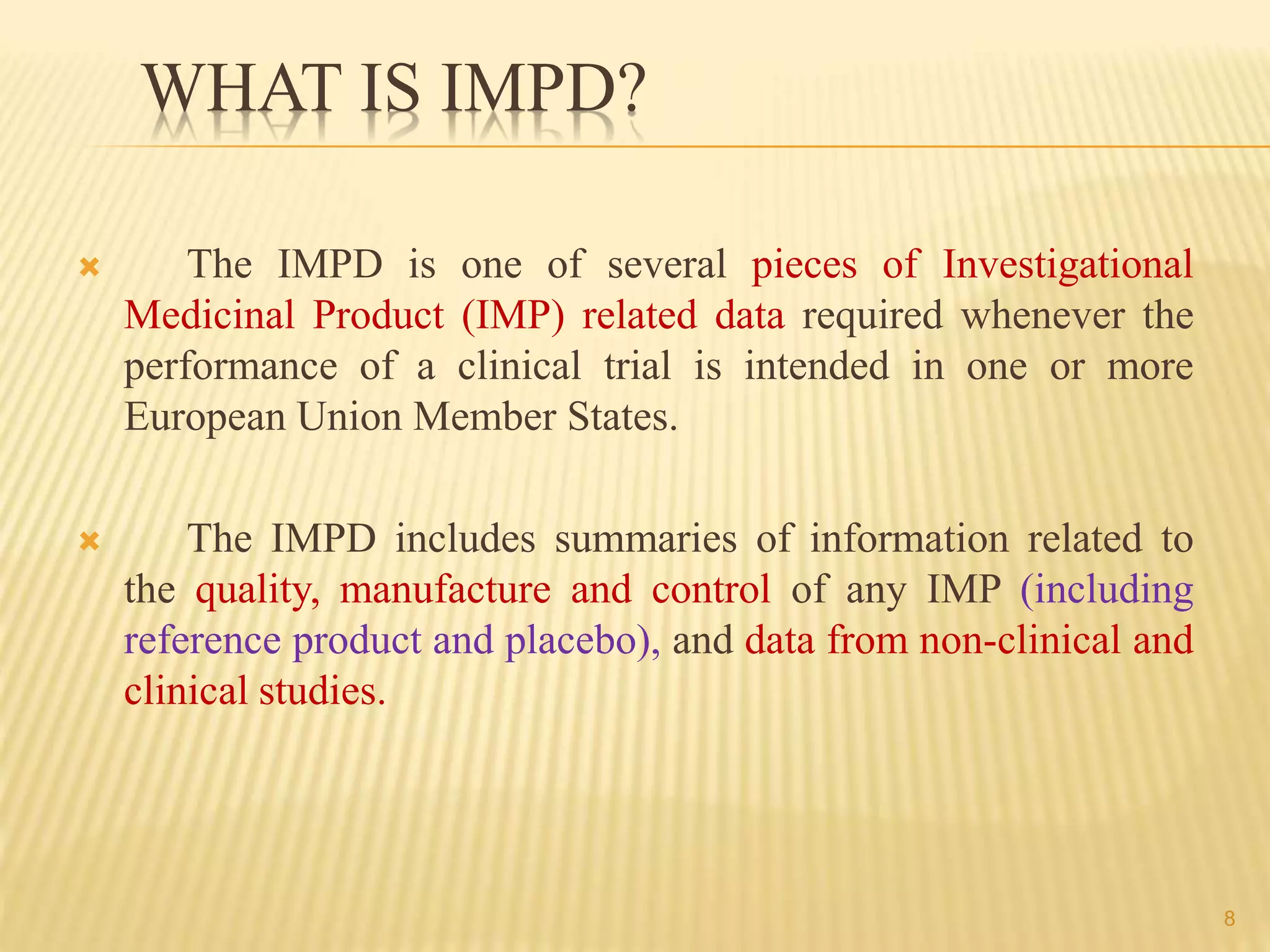 WHAT IS IMPD?

The IMPD is one of several pieces of Investigational Medicinal Product (IMP) related data required whenever the performance of a clinical trial is intended in one or more European Union Member States.

The IMPD includes summaries of information related to the quality, manufacture and control of any IMP (including reference product and placebo), and data from non-clinical and clinical studies.

8